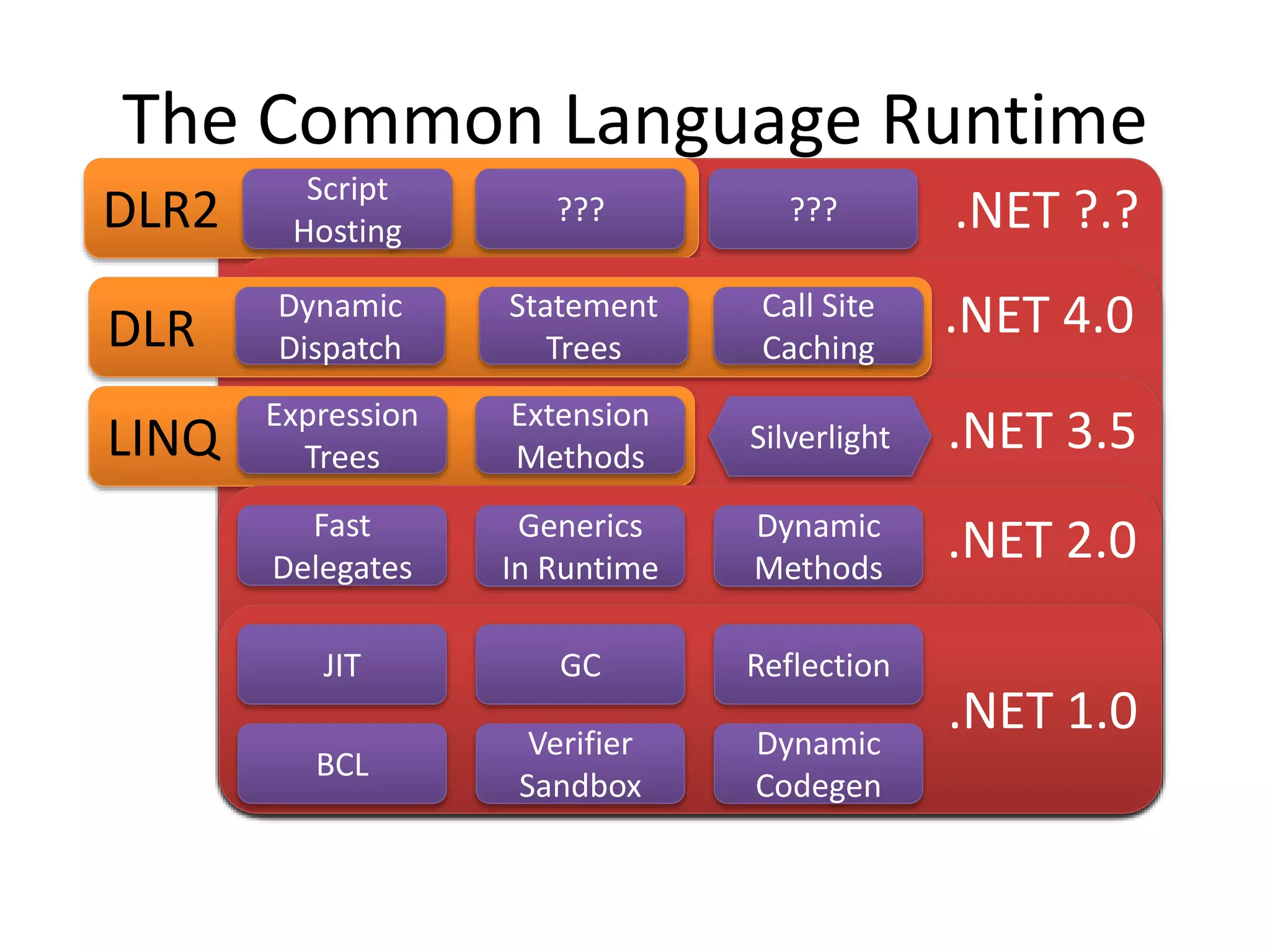 The Common Language Runtime

DLR2 Script Hosting ??? ??? .NET ?.?

DLR Dynamic Dispatch Statement Trees Call Site Caching .NET 4.0

LINQ Expression Trees Extension Methods Silverlight .NET 3.5

Fast Delegates Generics In Runtime Dynamic Methods .NET 2.0

JIT GC Reflection

BCL Verifier Sandbox Dynamic Codegen .NET 1.0